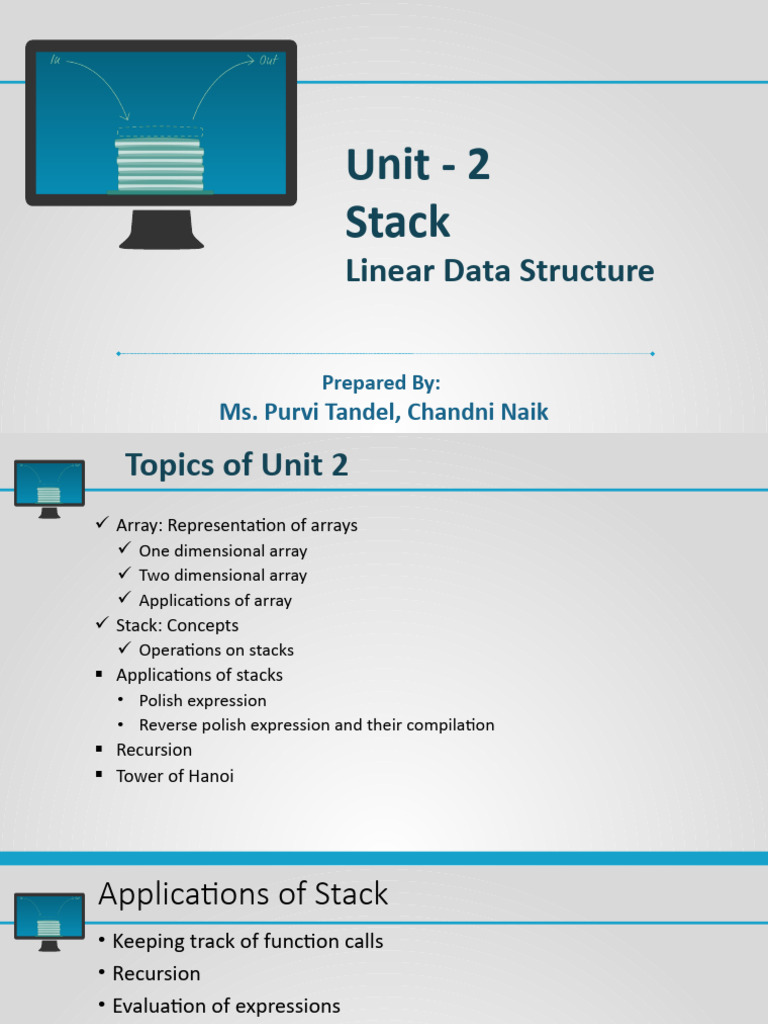 In

Out

Unit - 2
Stack
Linear Data Structure

Prepared By:
Ms. Purvi Tandel, Chandni Naik

Topics of Unit 2

✓ Array: Representation of arrays
✓ One dimensional array
✓ Two dimensional array
✓ Applications of array
✓ Stack: Concepts
✓ Operations on stacks
▪ Applications of stacks
• Polish expression
• Reverse polish expression and their compilation
▪ Recursion
▪ Tower of Hanoi

Applications of Stack

• Keeping track of function calls
• Recursion
• Evaluation of expressions